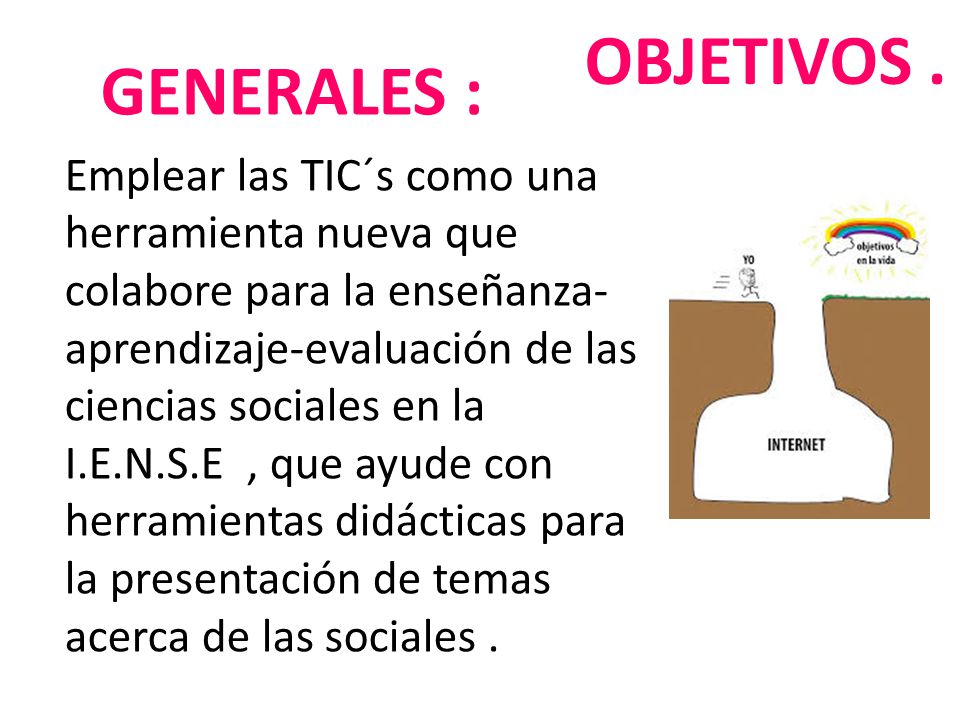 OBJETIVOS .

GENERALES :

Emplear las TIC´s como una herramienta nueva que colabore para la enseñanza-aprendizaje-evaluación de las ciencias sociales en la I.E.N.S.E , que ayude con herramientas didácticas para la presentación de temas acerca de las sociales .

YO

objetivos en la vida

INTERNET